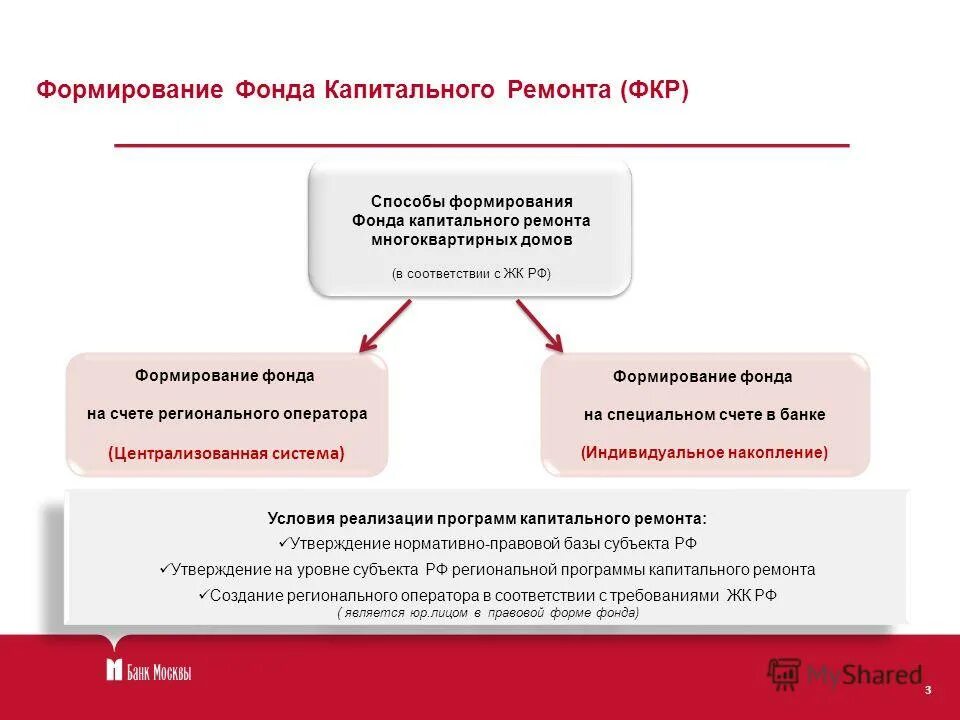 Формирование Фонда Капитального Ремонта (ФКР)

Способы формирования Фонда капитального ремонта многоквартирных домов

(в соответствии с ЖК РФ)

Формирование фонда

на счете регионального оператора

(Централизованная система)

Формирование фонда

на специальном счете в банке

(Индивидуальное накопление)

Условия реализации программ капитального ремонта:
✓Утверждение нормативно-правовой базы субъекта РФ
✓Утверждение на уровне субъекта РФ региональной программы капитального ремонта
✓Создание регионального оператора в соответствии с требованиями ЖК РФ
( является юр.лицом в правовой форме фонда)

Банк Москвы

MyShared

3